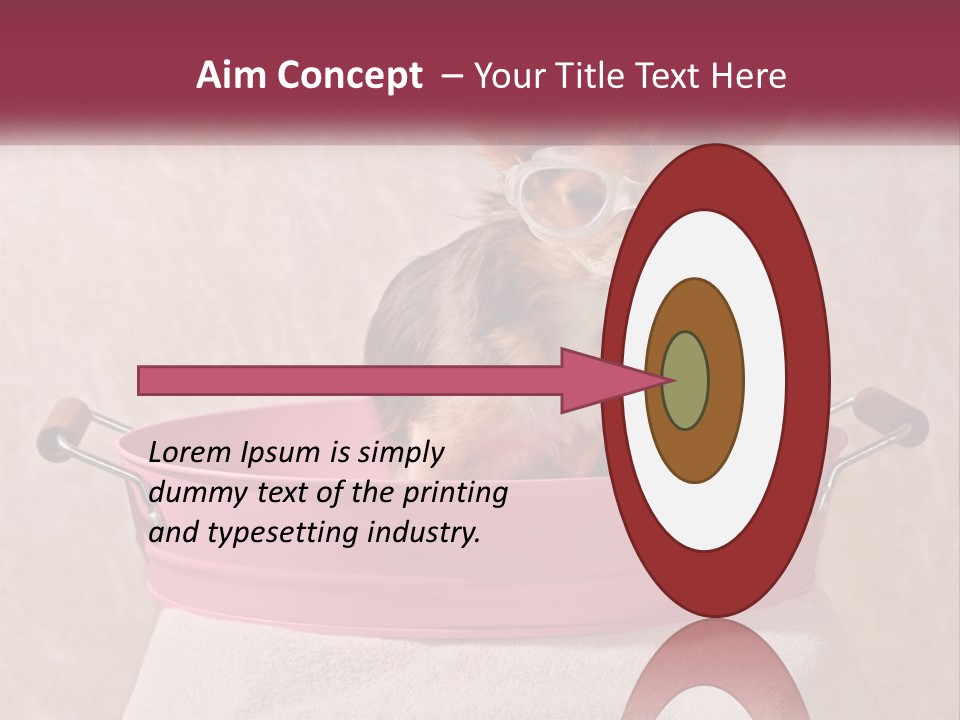 Aim Concept – Your Title Text Here

Lorem Ipsum is simply dummy text of the printing and typesetting industry.